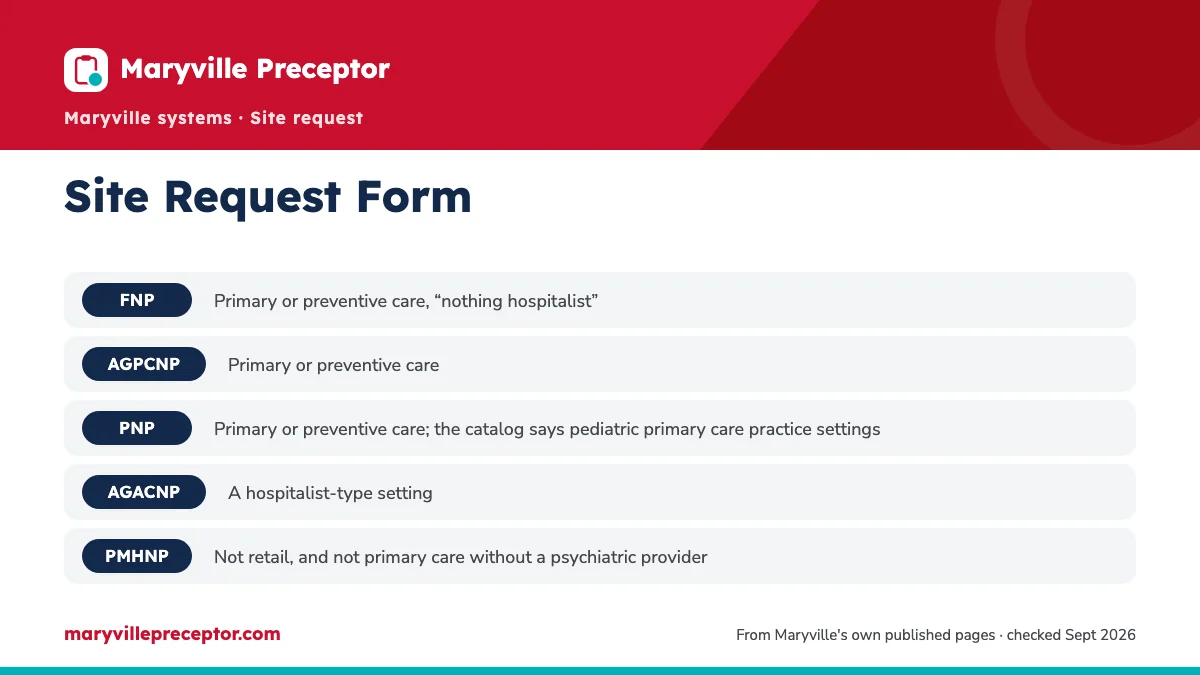 Maryville Preceptor

Maryville systems · Site request

Site Request Form

FNP Primary or preventive care, “nothing hospitalist”

AGPCNP Primary or preventive care

PNP Primary or preventive care; the catalog says pediatric primary care practice settings

AGACNP A hospitalist-type setting

PMHNP Not retail, and not primary care without a psychiatric provider

maryvillepreceptor.com

From Maryville's own published pages · checked Sept 2026